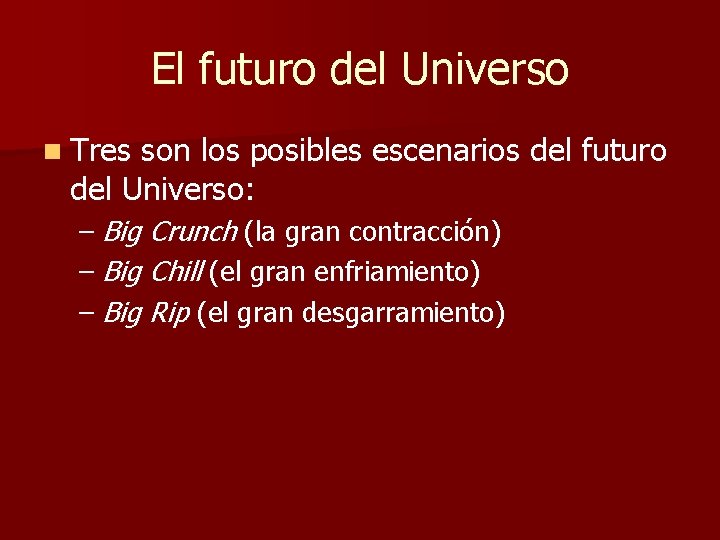 El futuro del Universo

Tres son los posibles escenarios del futuro del Universo:

– Big Crunch (la gran contracción)
– Big Chill (el gran enfriamiento)
– Big Rip (el gran desgarramiento)